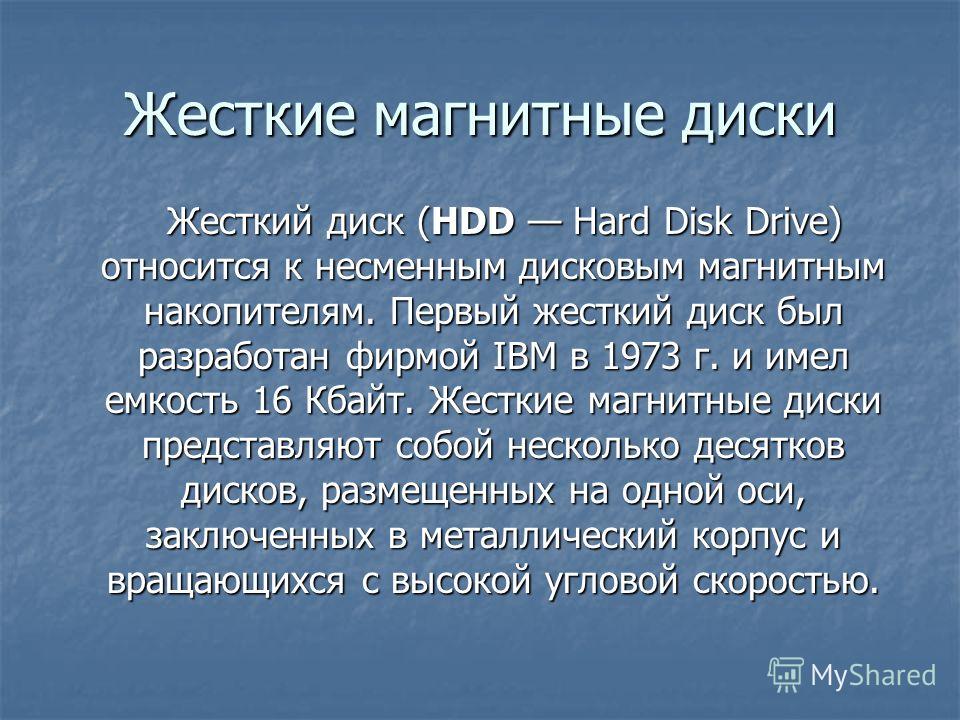 Жесткие магнитные диски

Жесткий диск (HDD — Hard Disk Drive) относится к несменным дисковым магнитным накопителям. Первый жесткий диск был разработан фирмой IBM в 1973 г. и имел емкость 16 Кбайт. Жесткие магнитные диски представляют собой несколько десятков дисков, размещенных на одной оси, заключенных в металлический корпус и вращающихся с высокой угловой скоростью.

MyShared